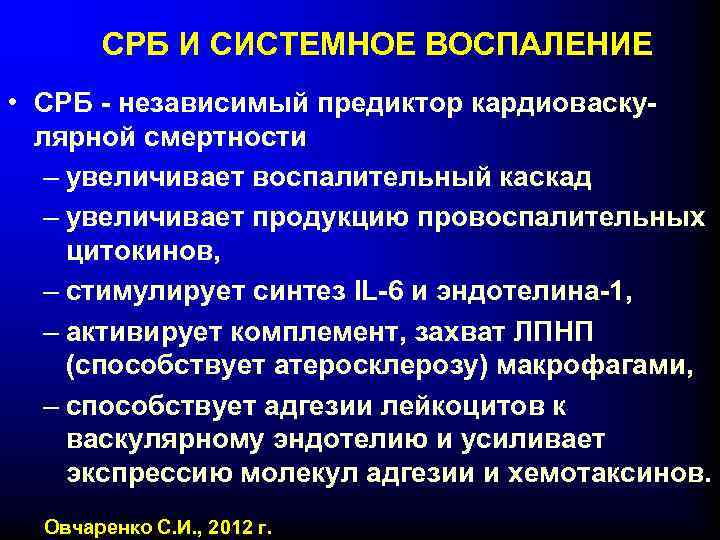 СРБ И СИСТЕМНОЕ ВОСПАЛЕНИЕ

• СРБ - независимый предиктор кардиоваскулярной смертности
– увеличивает воспалительный каскад
– увеличивает продукцию провоспалительных цитокинов,
– стимулирует синтез IL-6 и эндотелина-1,
– активирует комплемент, захват ЛПНП (способствует атеросклерозу) макрофагами,
– способствует адгезии лейкоцитов к васкулярному эндотелию и усиливает экспрессию молекул адгезии и хемотаксинов.

Овчаренко С.И., 2012 г.